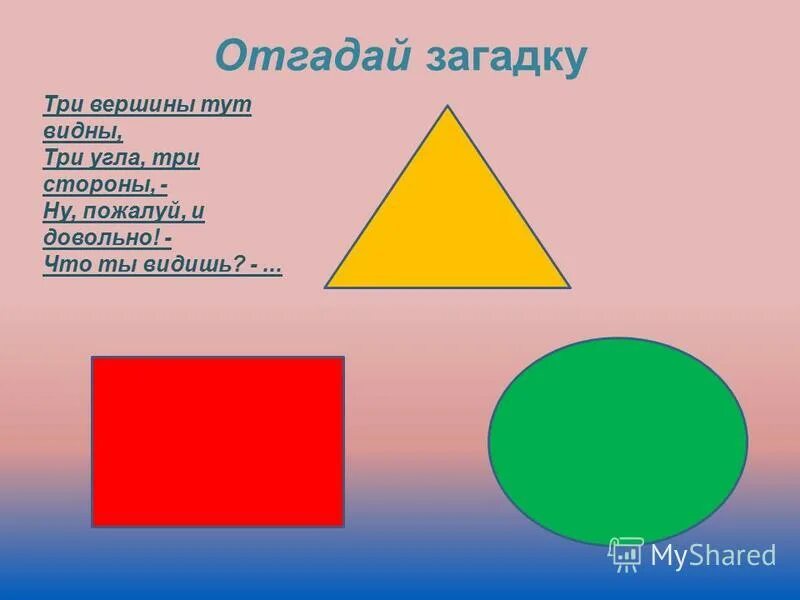 Отгадай загадку

Три вершины тут видны,
Три угла, три стороны, -
Ну, пожалуй, и довольно! -
Что ты видишь? - ...

MyShared